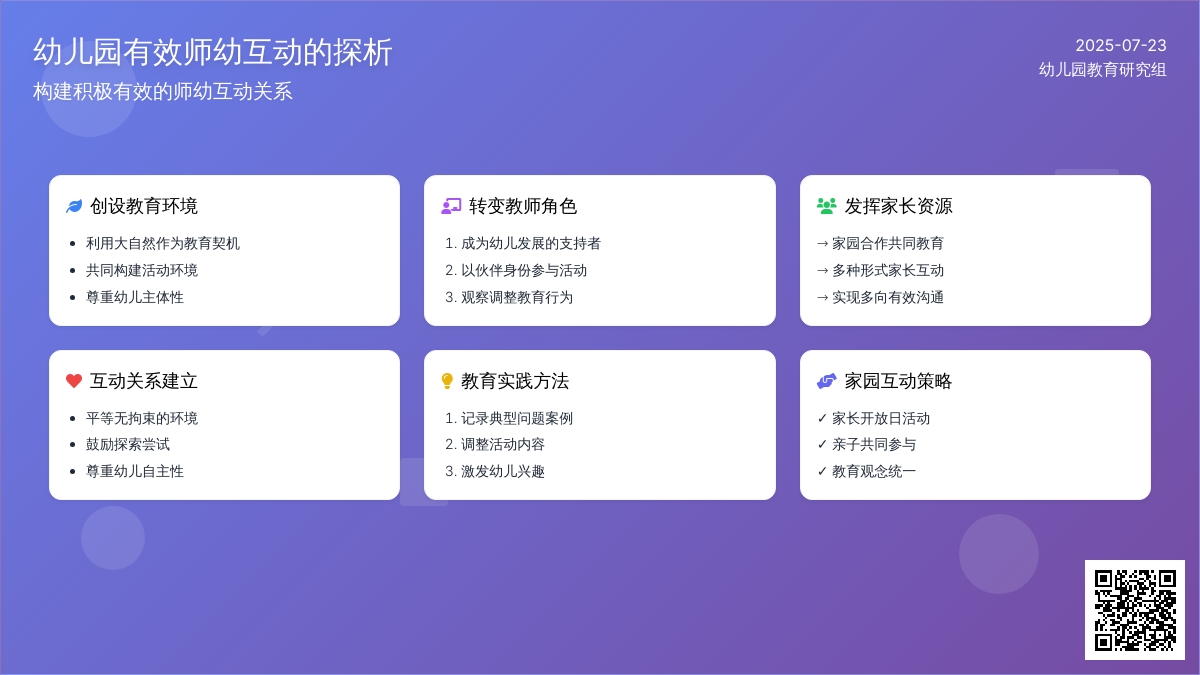 幼儿园有效师幼互动的探析

构建积极有效的师幼互动关系

2025-07-23
幼儿园教育研究组

创设教育环境

- 利用大自然作为教育契机
- 共同构建活动环境
- 尊重幼儿主体性

转变教师角色

1. 成为幼儿发展的支持者
2. 以伙伴身份参与活动
3. 观察调整教育行为

发挥家长资源

→ 家园合作共同教育
→ 多种形式家长互动
→ 实现多向有效沟通

互动关系建立

- 平等无拘束的环境
- 鼓励探索尝试
- 尊重幼儿自主性

教育实践方法

1. 记录典型问题案例
2. 调整活动内容
3. 激发幼儿兴趣

家园互动策略

✓ 家长开放日活动
✓ 亲子共同参与
✓ 教育观念统一